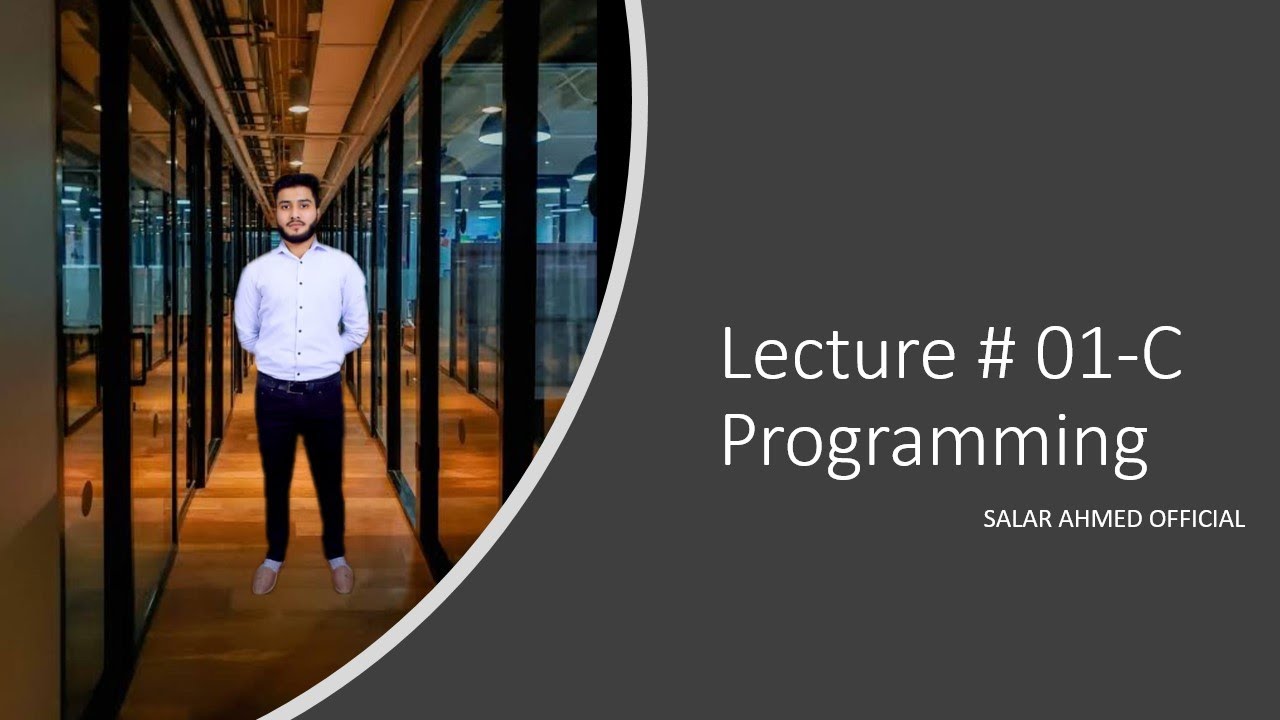 Lecture # 01-C Programming

SALAR AHMED OFFICIAL